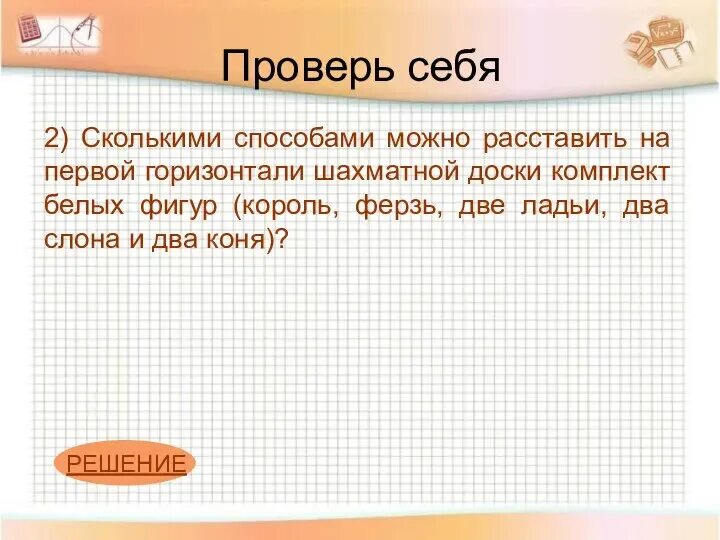 Проверь себя

2) Сколькими способами можно расставить на первой горизонтали шахматной доски комплект белых фигур (король, ферзь, две ладьи, два слона и два коня)?

РЕШЕНИЕ